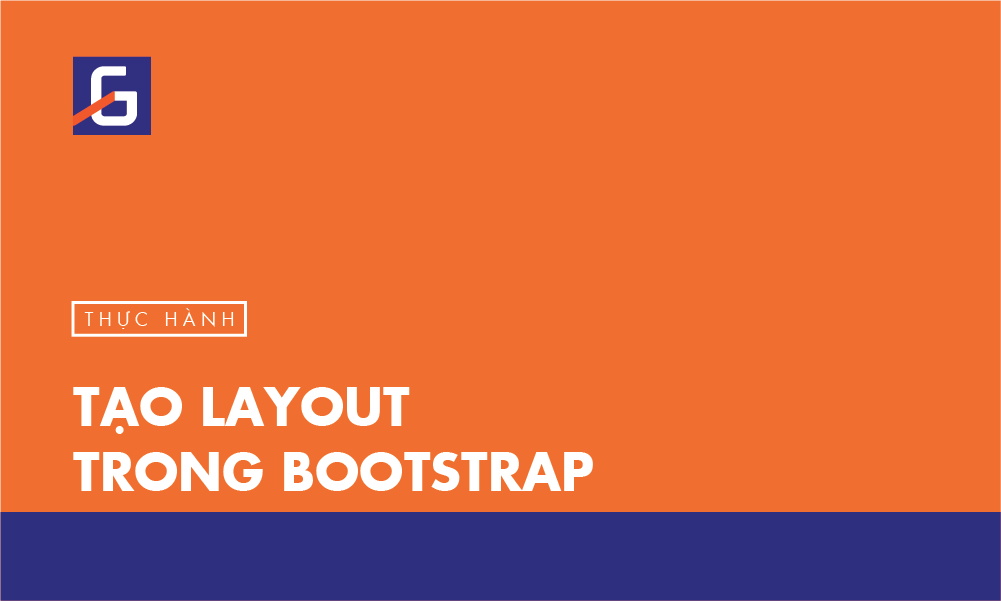 G

THỰC HÀNH

TẠO LAYOUT TRONG BOOTSTRAP